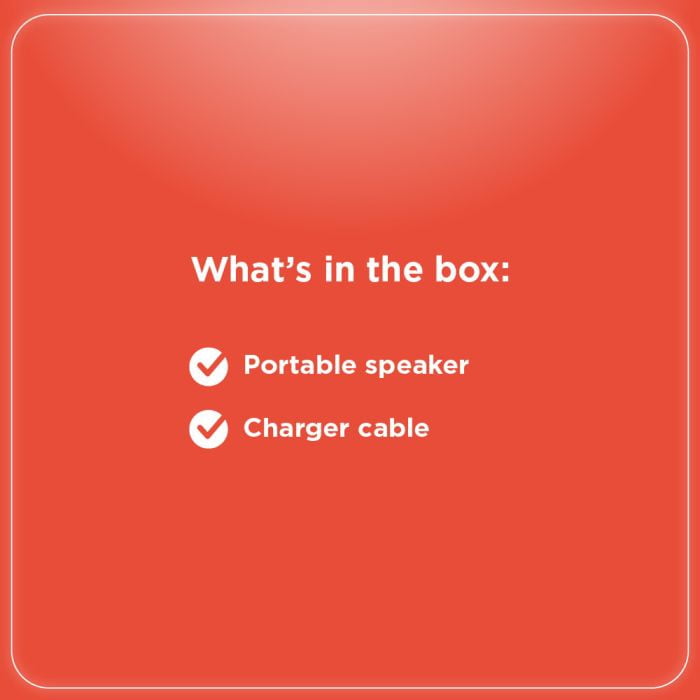 What's in the box:

✓ Portable speaker
✓ Charger cable